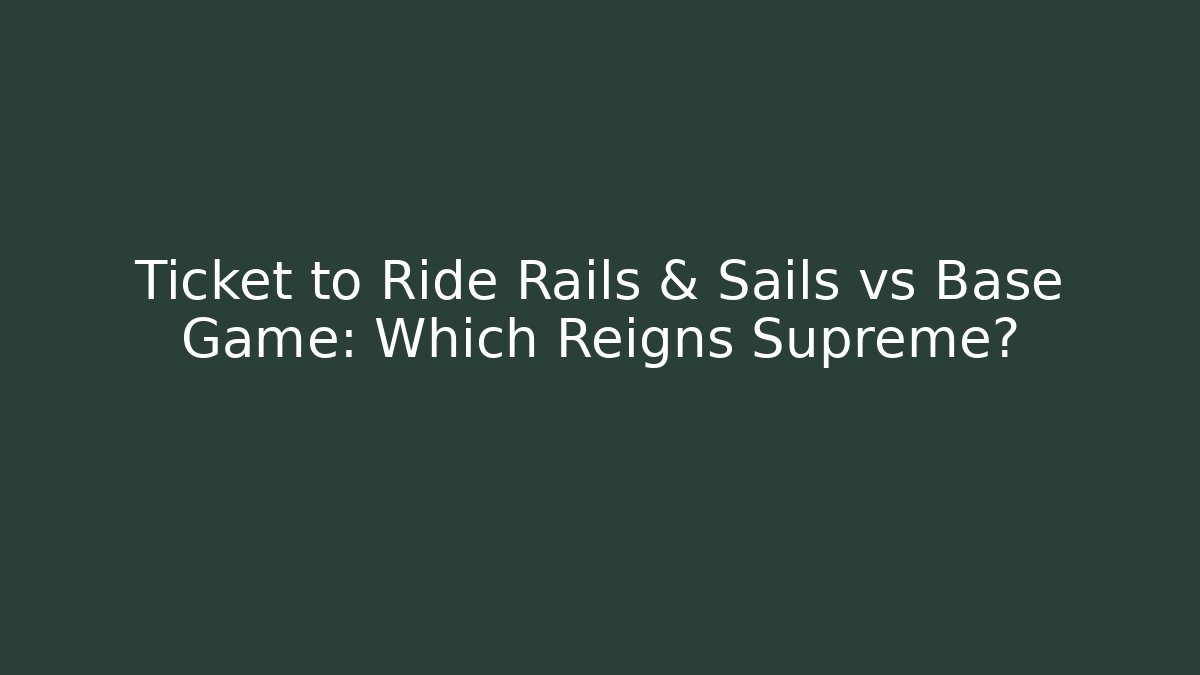 Ticket to Ride Rails & Sails vs Base Game: Which Reigns Supreme?